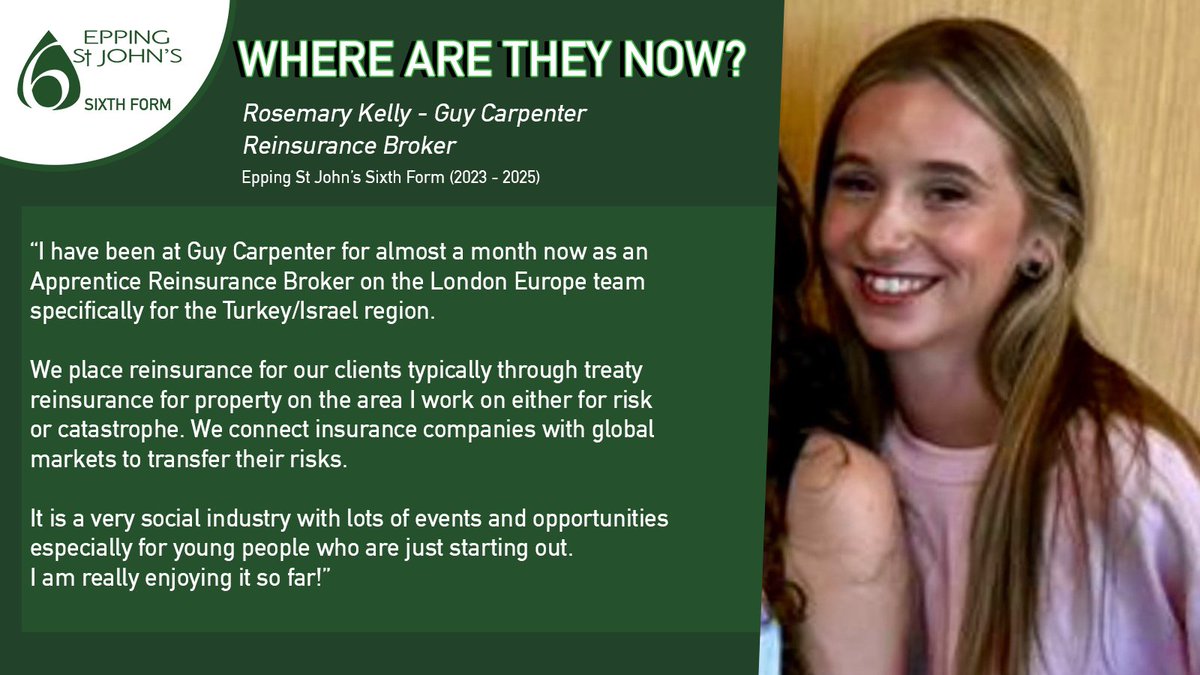 EPPING St JOHN'S SIXTH FORM

WHERE ARE THEY NOW?

Rosemary Kelly - Guy Carpenter Reinsurance Broker

Epping St John's Sixth Form (2023 - 2025)

"I have been at Guy Carpenter for almost a month now as an Apprentice Reinsurance Broker on the London Europe team specifically for the Turkey/Israel region.

We place reinsurance for our clients typically through treaty reinsurance for property on the area I work on either for risk or catastrophe. We connect insurance companies with global markets to transfer their risks.

It is a very social industry with lots of events and opportunities especially for young people who are just starting out.
I am really enjoying it so far!"